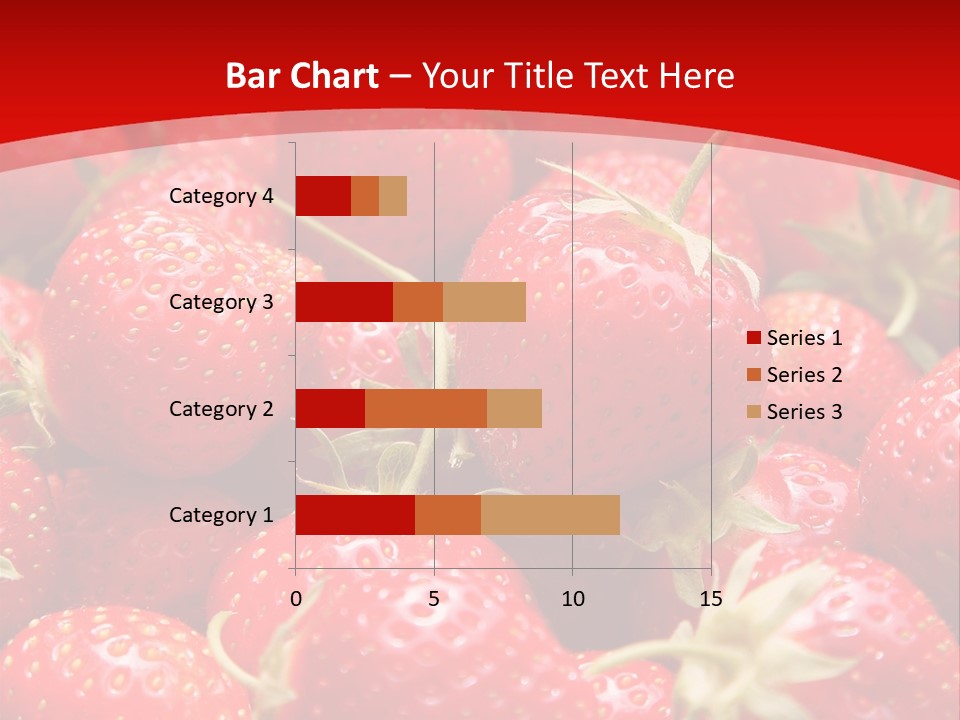 Bar Chart – Your Title Text Here

Category 4
Category 3
Category 2
Category 1

0
5
10
15

Series 1
Series 2
Series 3